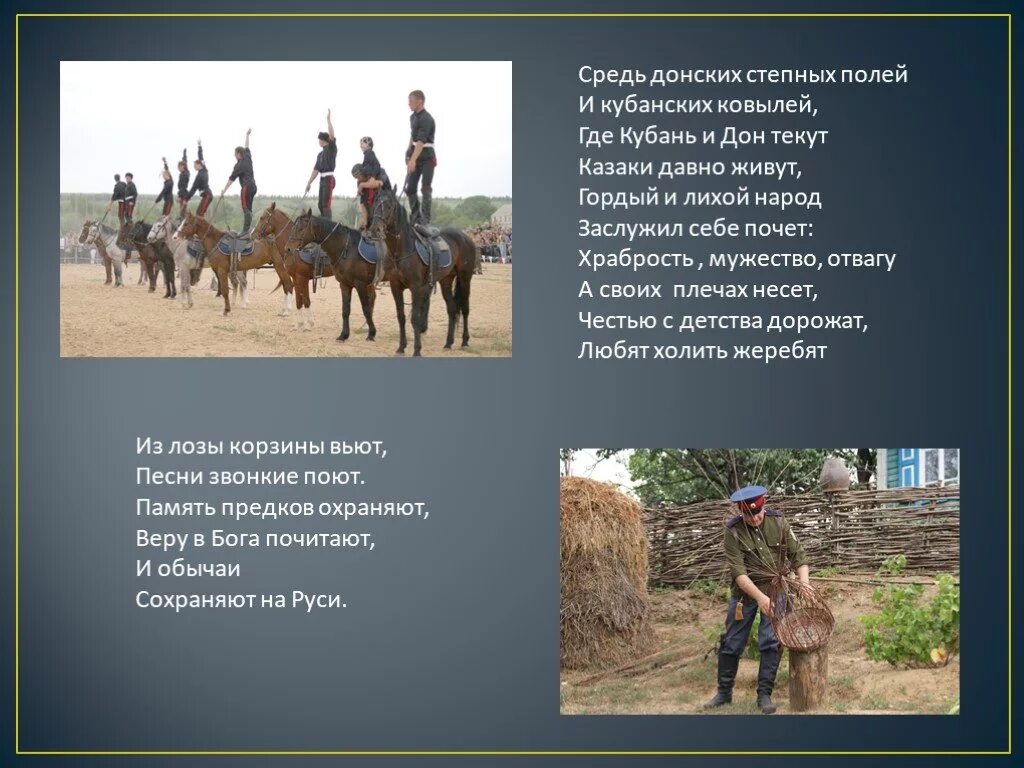 Средь донских степных полей
И кубанских ковылей,
Где Кубань и Дон текут
Казаки давно живут,
Гордый и лихой народ
Заслужил себе почет:
Храбрость , мужество, отвагу
А своих плечах несет,
Честью с детства дорожат,
Любят холить жеребят

Из лозы корзины вьют,
Песни звонкие поют.
Память предков охраняют,
Веру в Бога почитают,
И обычаи
Сохраняют на Руси.